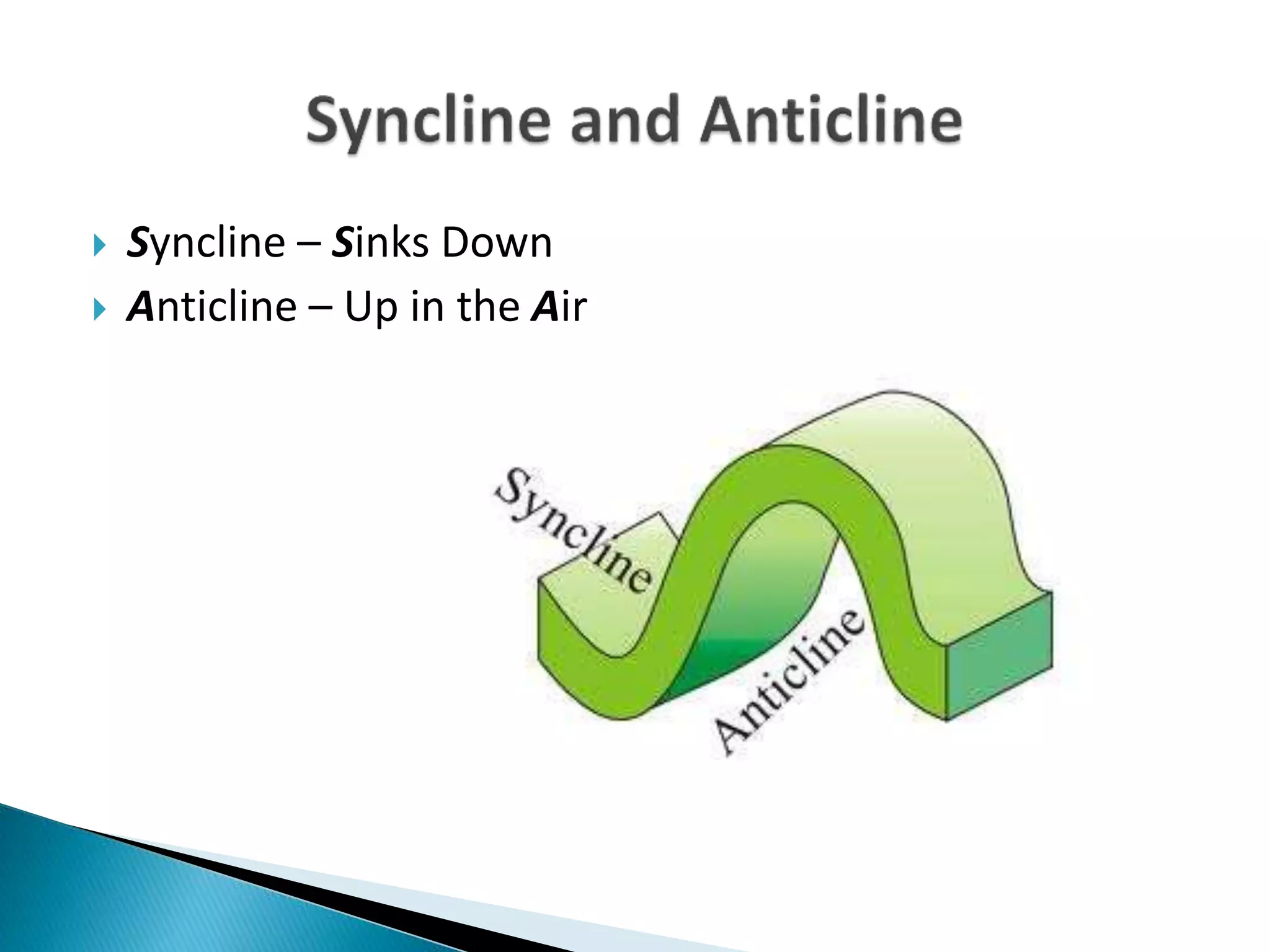 Syncline and Anticline

Syncline – Sinks Down
Anticline – Up in the Air

Syncline
Anticline